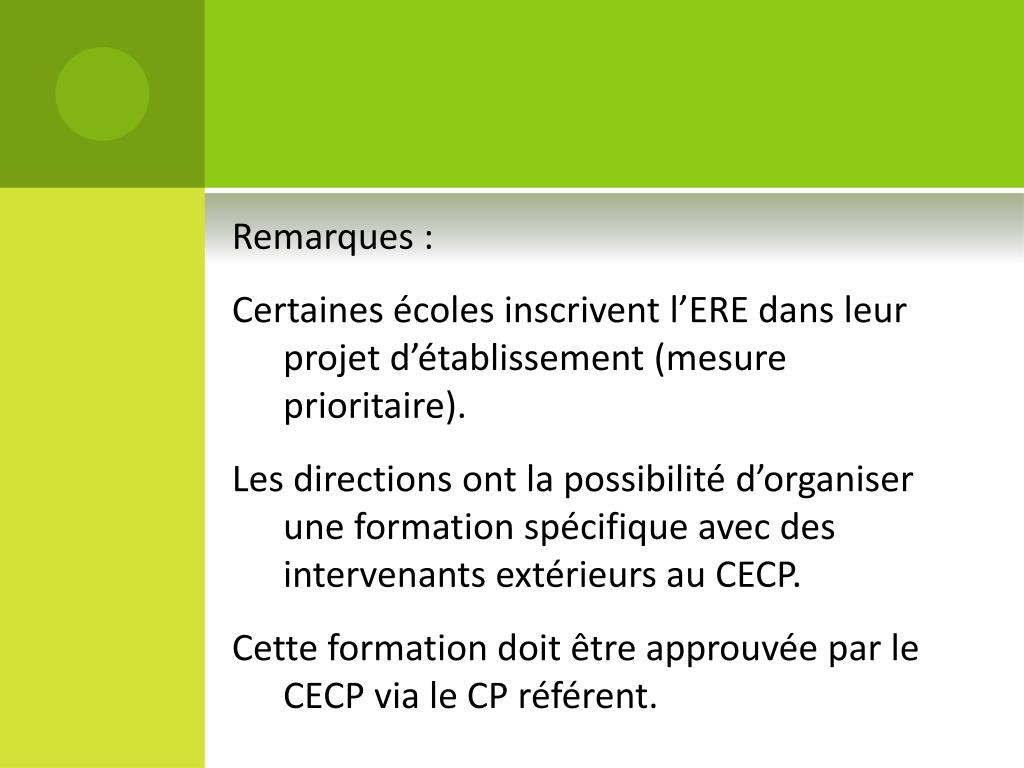 Remarques :

Certaines écoles inscrivent l’ERE dans leur projet d’établissement (mesure prioritaire).

Les directions ont la possibilité d’organiser une formation spécifique avec des intervenants extérieurs au CECP.

Cette formation doit être approuvée par le CECP via le CP référent.